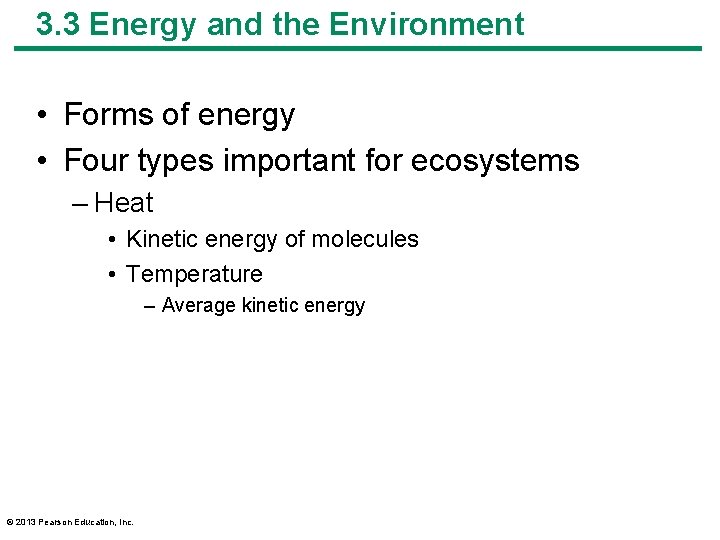 3.3 Energy and the Environment

• Forms of energy
• Four types important for ecosystems
– Heat
• Kinetic energy of molecules
• Temperature
– Average kinetic energy

© 2013 Pearson Education, Inc.